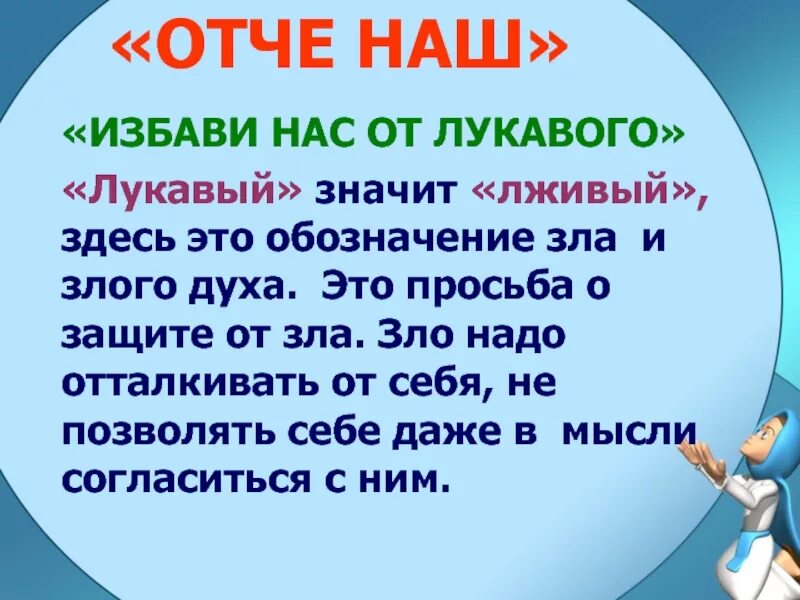 «ОТЧЕ НАШ»

«ИЗБАВИ НАС ОТ ЛУКАВОГО»

«Лукавый» значит «лживый», здесь это обозначение зла и злого духа. Это просьба о защите от зла. Зло надо отталкивать от себя, не позволять себе даже в мысли согласиться с ним.